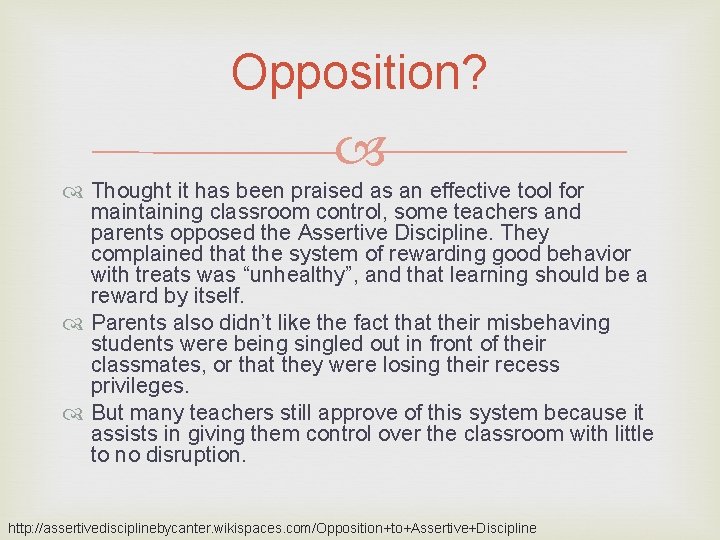 Opposition?

Thought it has been praised as an effective tool for maintaining classroom control, some teachers and parents opposed the Assertive Discipline. They complained that the system of rewarding good behavior with treats was “unhealthy”, and that learning should be a reward by itself.

Parents also didn’t like the fact that their misbehaving students were being singled out in front of their classmates, or that they were losing their recess privileges.

But many teachers still approve of this system because it assists in giving them control over the classroom with little to no disruption.

http://assertivedisciplinebycanter.wikispaces.com/Opposition+to+Assertive+Discipline